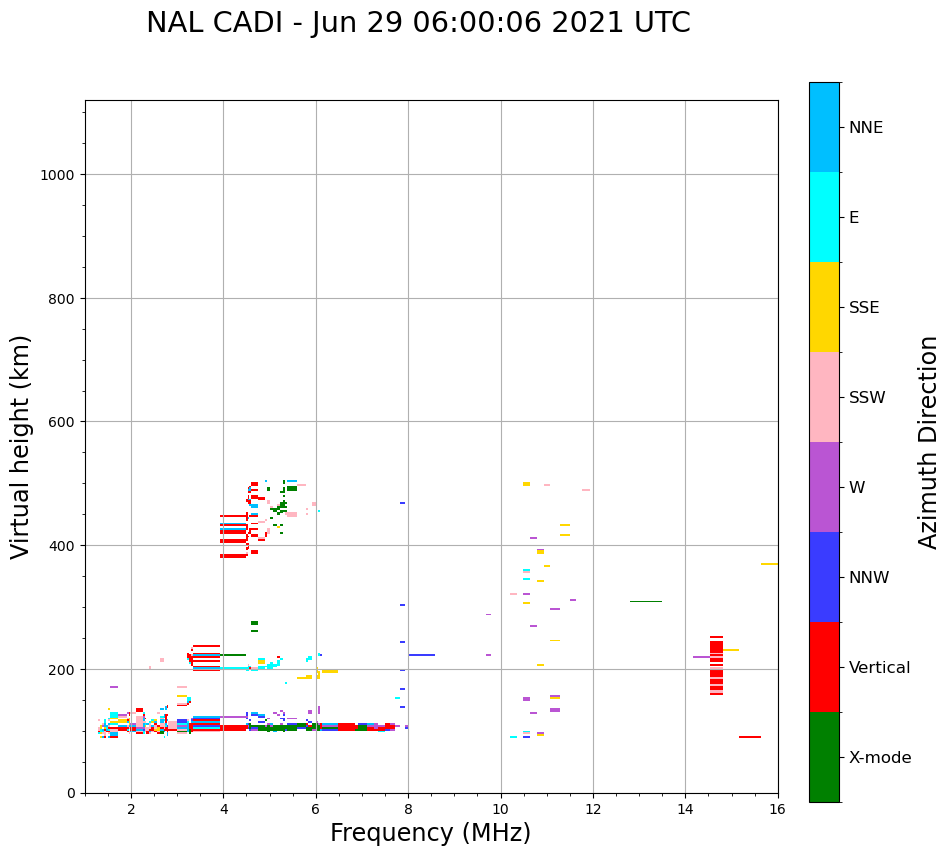 NAL CADI - Jun 29 06:00:06 2021 UTC

Virtual height (km)

1000
800
600
400
200
0

2
4
6
8
10
12
14
16

Frequency (MHz)

NNE
E
SSE
SSW
W
NNW
Vertical
X-mode

Azimuth Direction